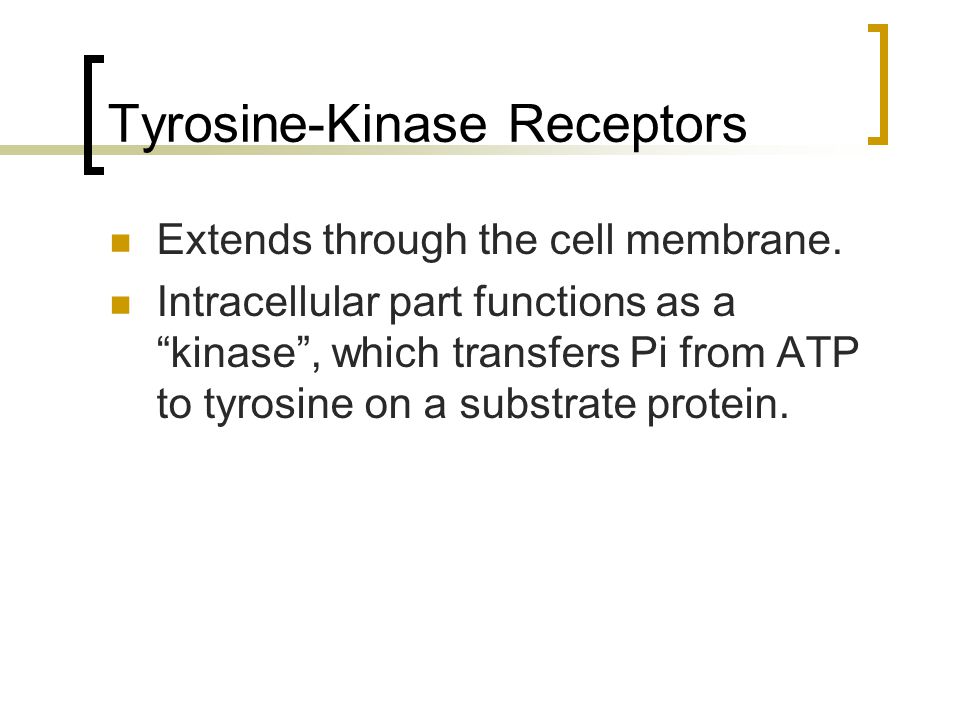 Tyrosine-Kinase Receptors

- Extends through the cell membrane.
- Intracellular part functions as a “kinase”, which transfers Pi from ATP to tyrosine on a substrate protein.